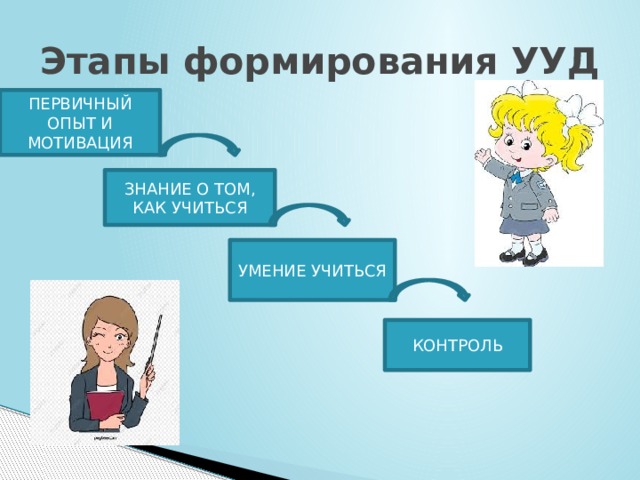 Этапы формирования УУД

ПЕРВИЧНЫЙ ОПЫТ И МОТИВАЦИЯ

ЗНАНИЕ О ТОМ, КАК УЧИТЬСЯ

УМЕНИЕ УЧИТЬСЯ

КОНТРОЛЬ